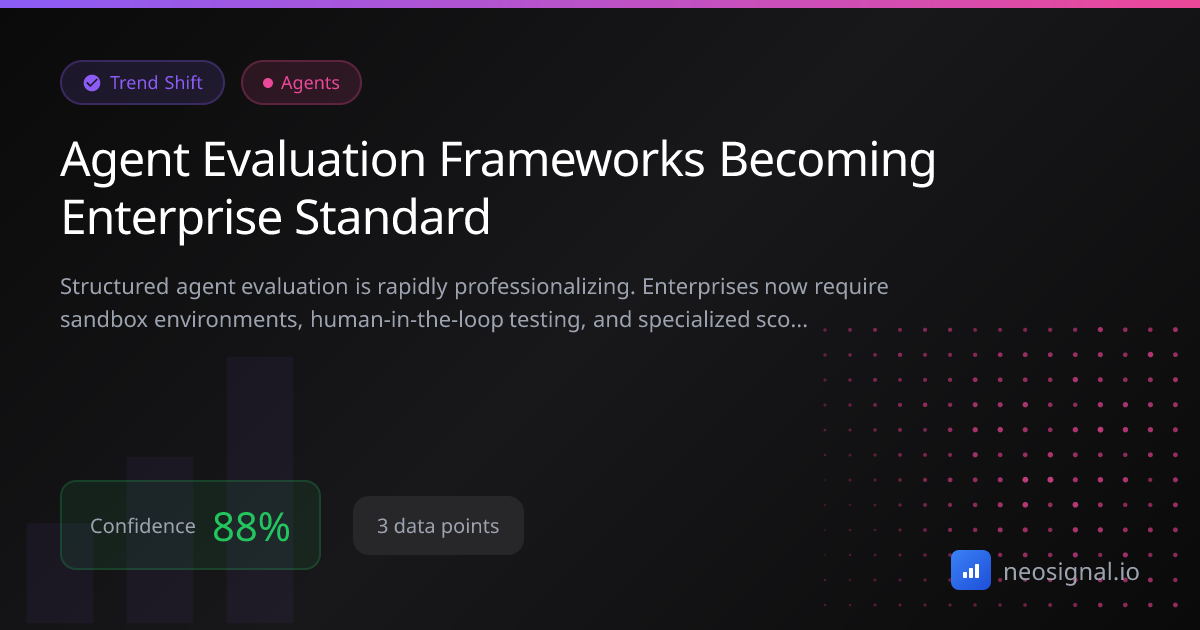 Trend Shift

Agents

Agent Evaluation Frameworks Becoming Enterprise Standard

Structured agent evaluation is rapidly professionalizing. Enterprises now require sandbox environments, human-in-the-loop testing, and specialized sco...

Confidence 88%

3 data points

neosignal.io